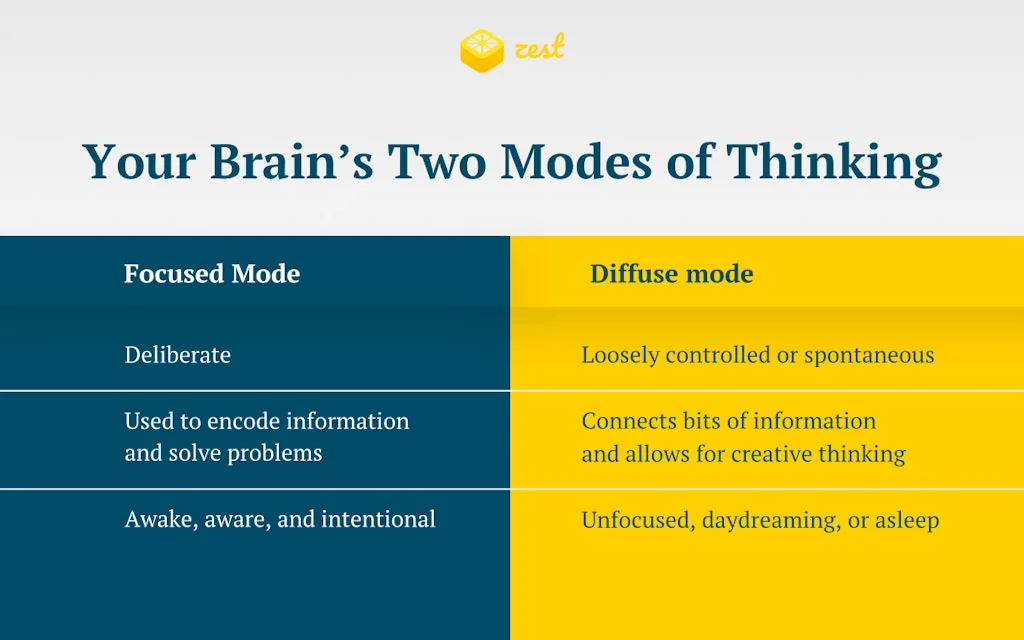 zest

Your Brain’s Two Modes of Thinking

| Focused Mode | Diffuse mode |
|---|---|
| Deliberate | Loosely controlled or spontaneous |
| Used to encode information and solve problems | Connects bits of information and allows for creative thinking |
| Awake, aware, and intentional | Unfocused, daydreaming, or asleep |